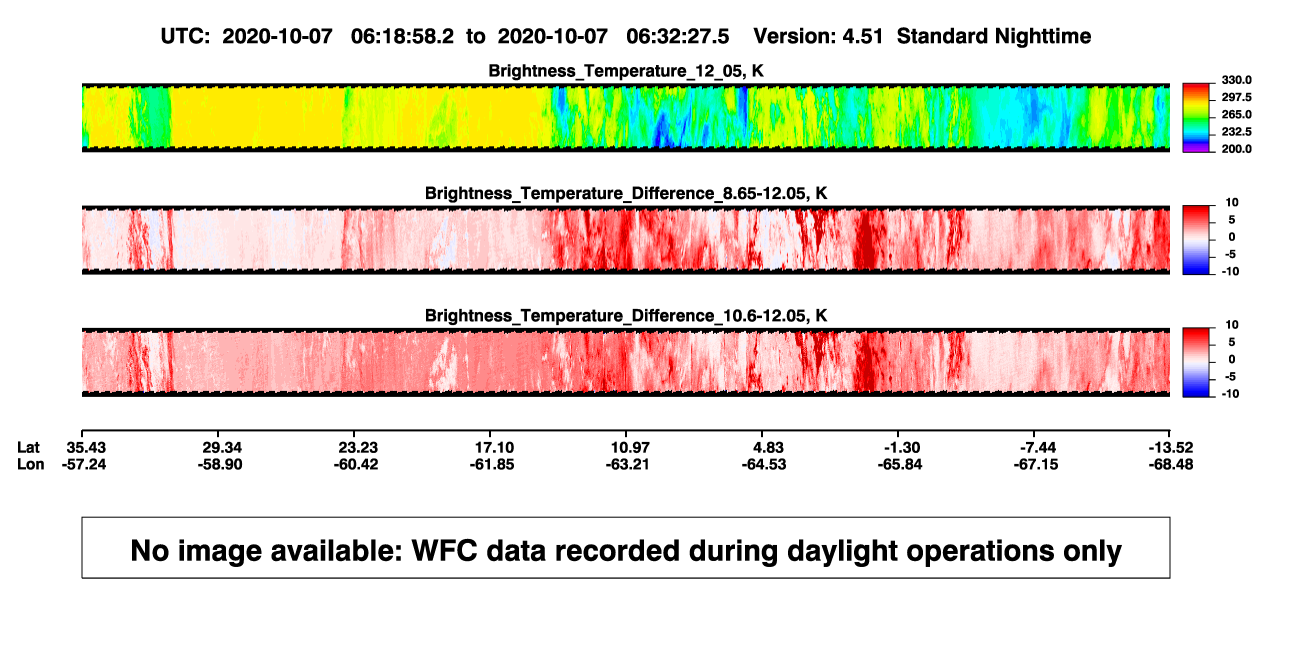 UTC: 2020-10-07 06:18:58.2 to 2020-10-07 06:32:27.5 Version: 4.51 Standard Nighttime

Brightness_Temperature_12_05, K

330.0
297.5
265.0
232.5
200.0

Brightness_Temperature_Difference_8.65-12.05, K

10
5
0
-5
-10

Brightness_Temperature_Difference_10.6-12.05, K

10
5
0
-5
-10

| Lat | 35.43 | 29.34 | 23.23 | 17.10 | 10.97 | 4.83 | -1.30 | -7.44 | -13.52 |
|---|---|---|---|---|---|---|---|---|---|
| Lon | -57.24 | -58.90 | -60.42 | -61.85 | -63.21 | -64.53 | -65.84 | -67.15 | -68.48 |

No image available: WFC data recorded during daylight operations only